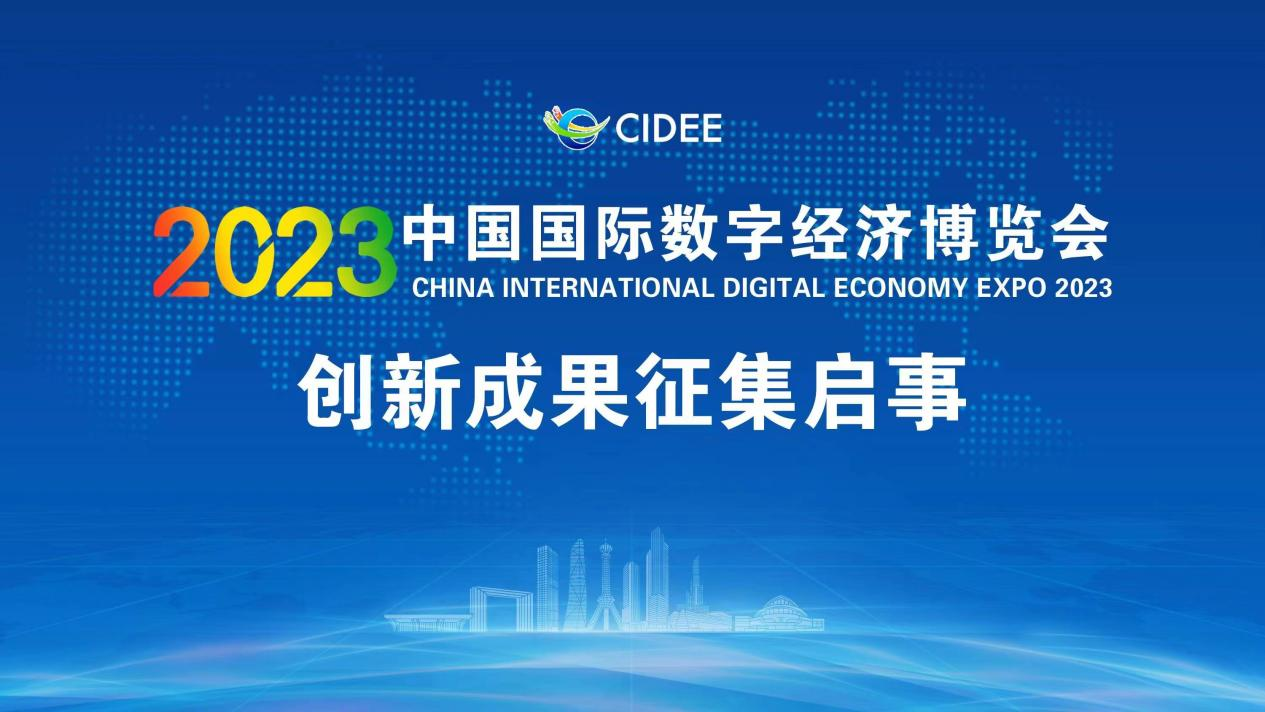 CIDEE

2023 中国国际数字经济博览会
CHINA INTERNATIONAL DIGITAL ECONOMY EXPO 2023

创新成果征集启事